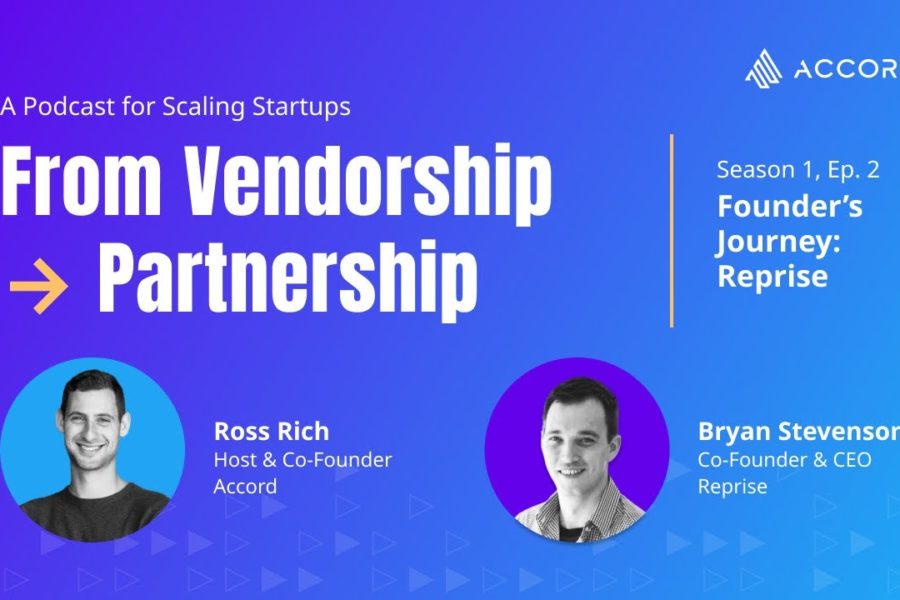 ACCOR

A Podcast for Scaling Startups

From Vendorship → Partnership

Season 1, Ep. 2
Founder's Journey: Reprise

Ross Rich
Host & Co-Founder
Accord

Bryan Stevenson
Co-Founder & CEO
Reprise